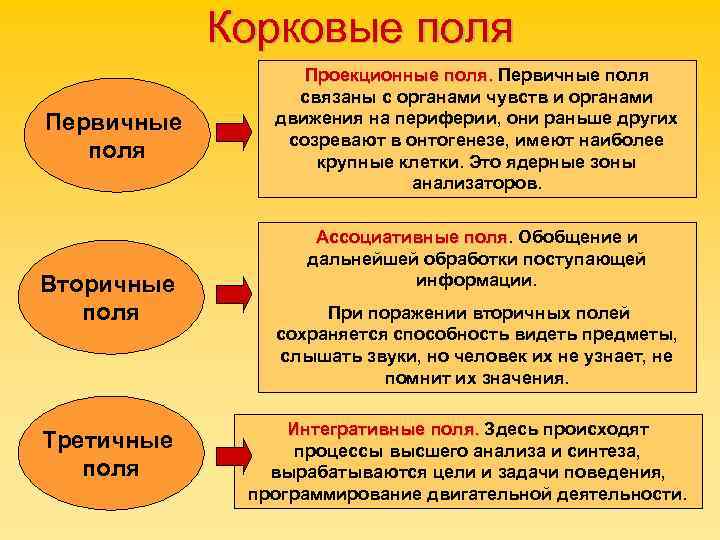 Корковые поля

Первичные поля

Проекционные поля. Первичные поля связаны с органами чувств и органами движения на периферии, они раньше других созревают в онтогенезе, имеют наиболее крупные клетки. Это ядерные зоны анализаторов.

Вторичные поля

Ассоциативные поля. Обобщение и дальнейшей обработки поступающей информации.

При поражении вторичных полей сохраняется способность видеть предметы, слышать звуки, но человек их не узнает, не помнит их значения.

Третичные поля

Интегративные поля. Здесь происходят процессы высшего анализа и синтеза, вырабатываются цели и задачи поведения, программирование двигательной деятельности.